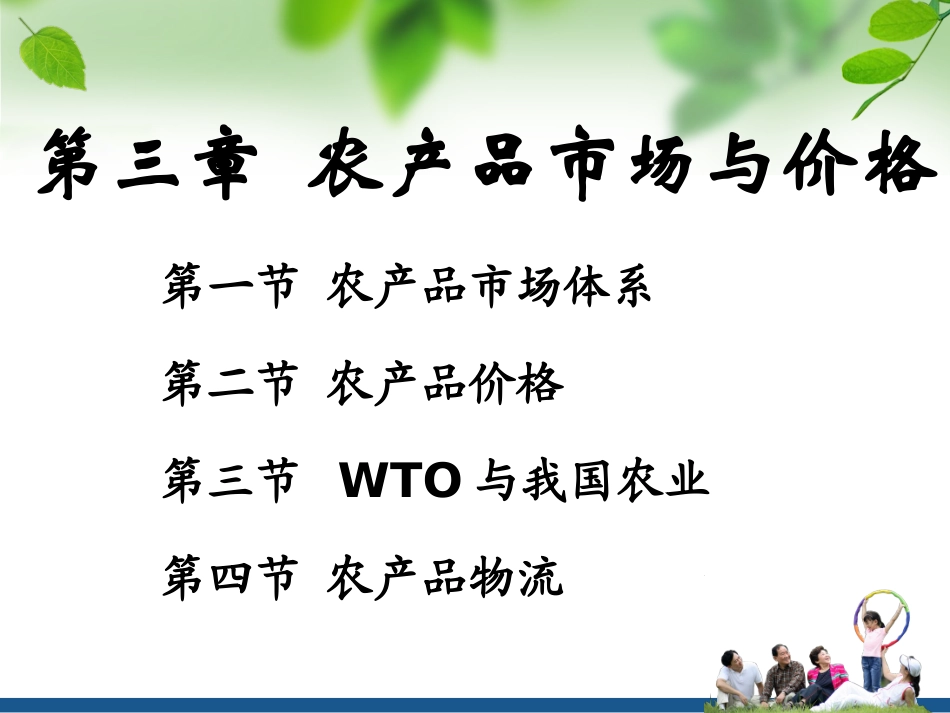 第三章 农产品市场与价格

第一节 农产品市场体系

第二节 农产品价格

第三节 WTO 与我国农业

第四节 农产品物流